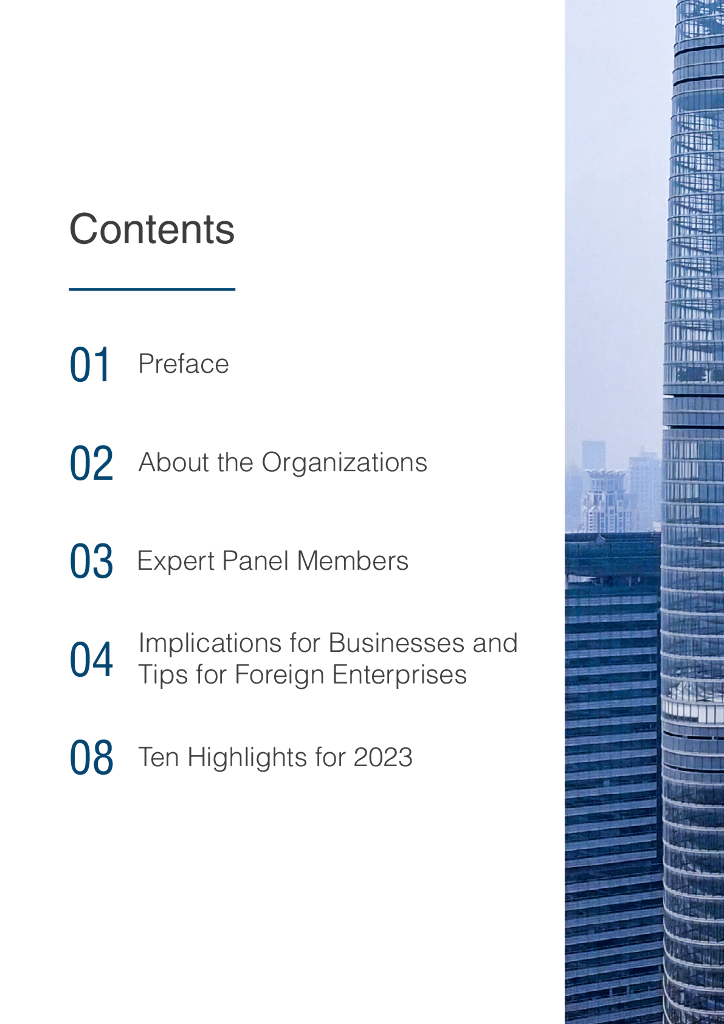 Contents

01 Preface

02 About the Organizations

03 Expert Panel Members

04 Implications for Businesses and Tips for Foreign Enterprises

08 Ten Highlights for 2023